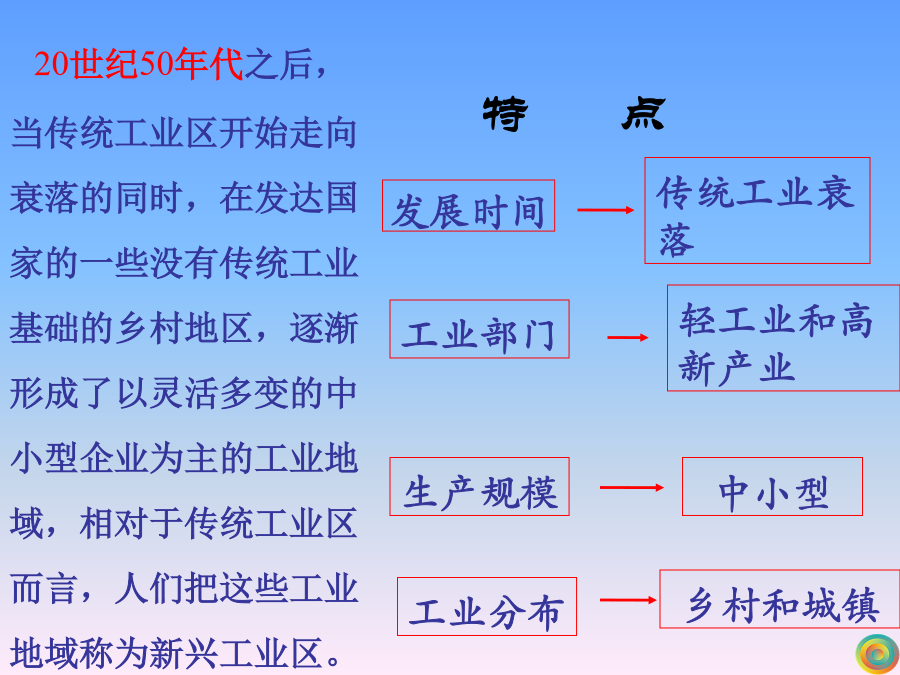 20世纪50年代之后，当传统工业区开始走向衰落的同时，在发达国家的一些没有传统工业基础的乡村地区，逐渐形成了以灵活多变的中小型企业为主的工业地域，相对于传统工业区而言，人们把这些工业地域称为新兴工业区。

特　点

发展时间 → 传统工业衰落

工业部门 → 轻工业和高新产业

生产规模 → 中小型

工业分布 → 乡村和城镇